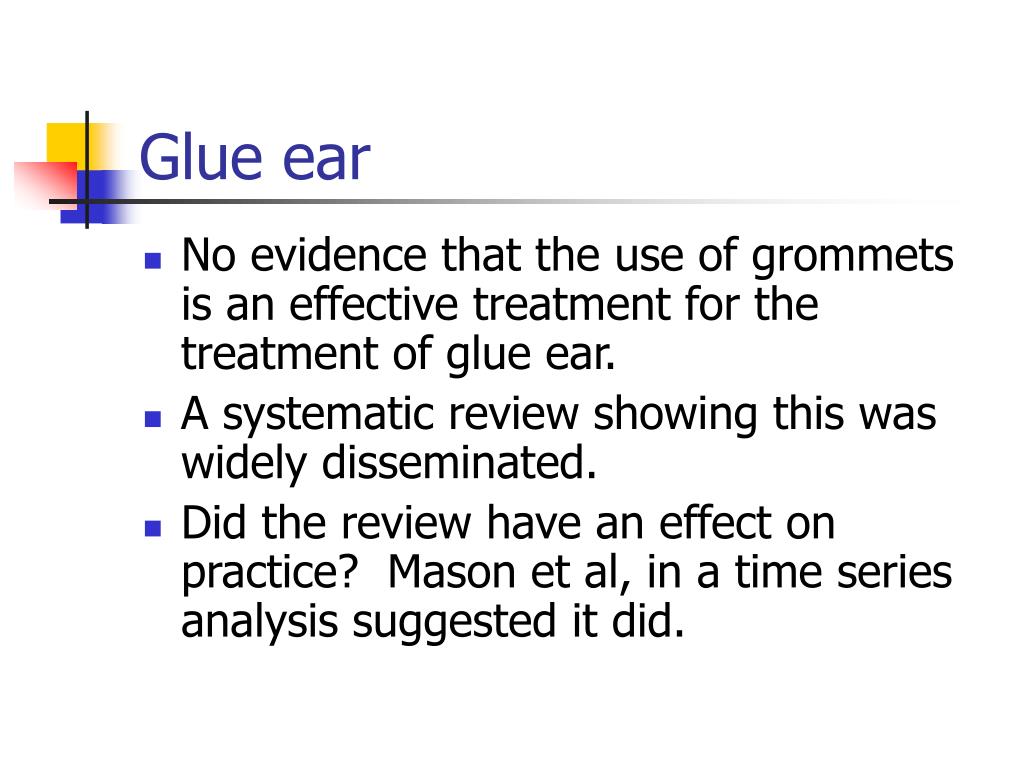 Glue ear

- No evidence that the use of grommets is an effective treatment for the treatment of glue ear.
- A systematic review showing this was widely disseminated.
- Did the review have an effect on practice?  Mason et al, in a time series analysis suggested it did.